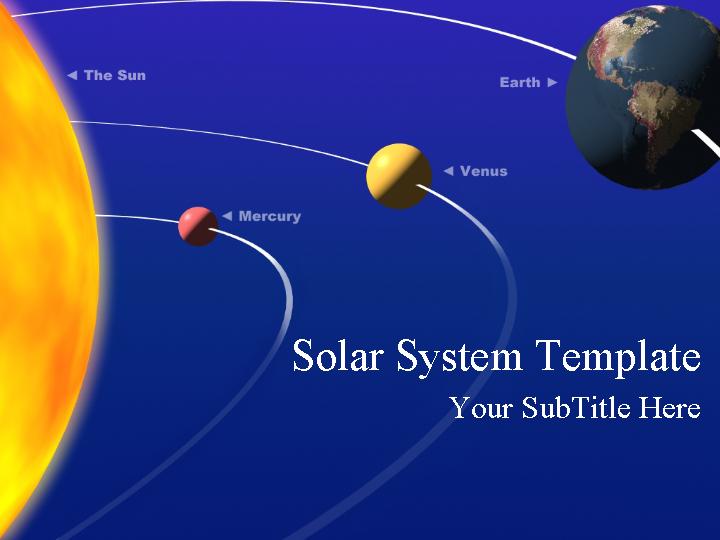 ◄ The Sun

Earth ►

◄ Venus

◄ Mercury

Solar System Template

Your SubTitle Here